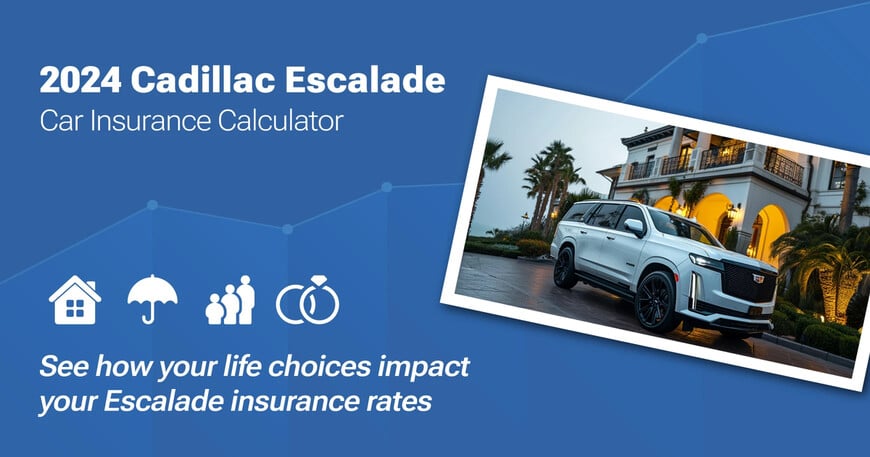 2024 Cadillac Escalade
Car Insurance Calculator

See how your life choices impact your Escalade insurance rates